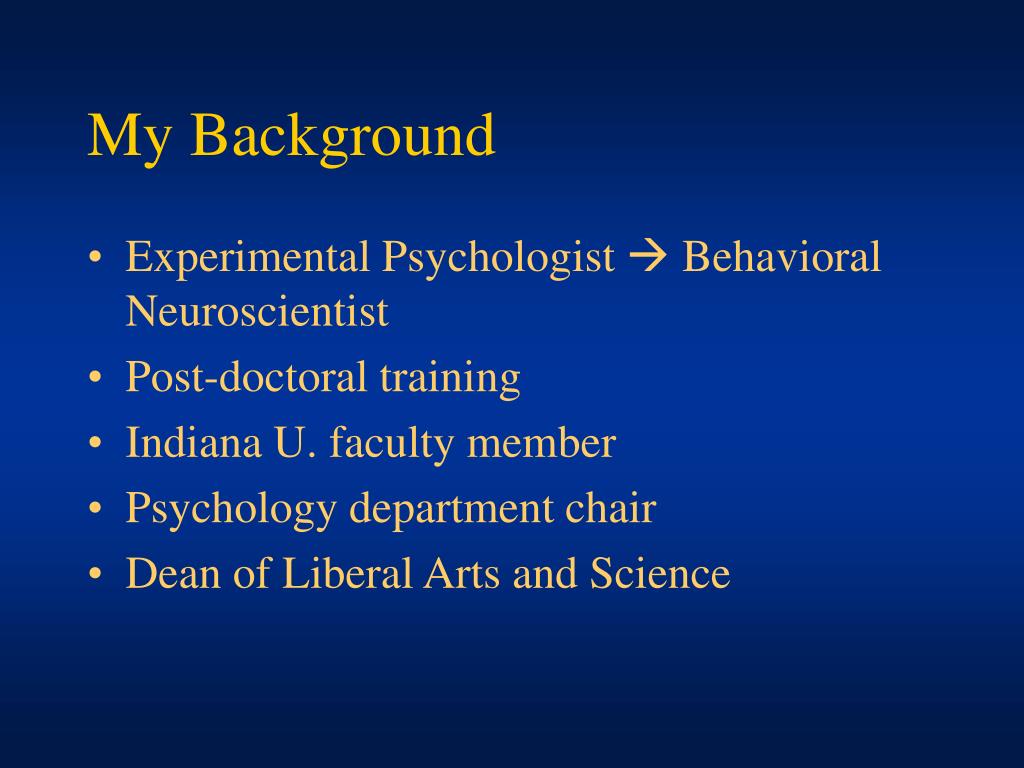 My Background

• Experimental Psychologist → Behavioral Neuroscientist
• Post-doctoral training
• Indiana U. faculty member
• Psychology department chair
• Dean of Liberal Arts and Science